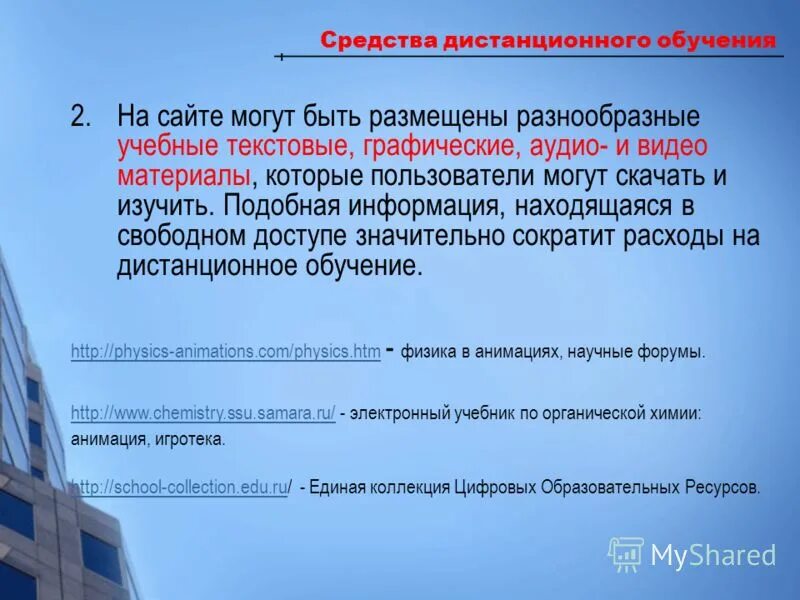 Средства дистанционного обучения

2. На сайте могут быть размещены разнообразные учебные текстовые, графические, аудио- и видео материалы, которые пользователи могут скачать и изучить. Подобная информация, находящаяся в свободном доступе значительно сократит расходы на дистанционное обучение.

http://physics-animations.com/physics.htm - физика в анимациях, научные форумы.

http://www.chemistry.ssu.samara.ru/ - электронный учебник по органической химии: анимация, игротека.

http://school-collection.edu.ru/ - Единая коллекция Цифровых Образовательных Ресурсов.

MyShared